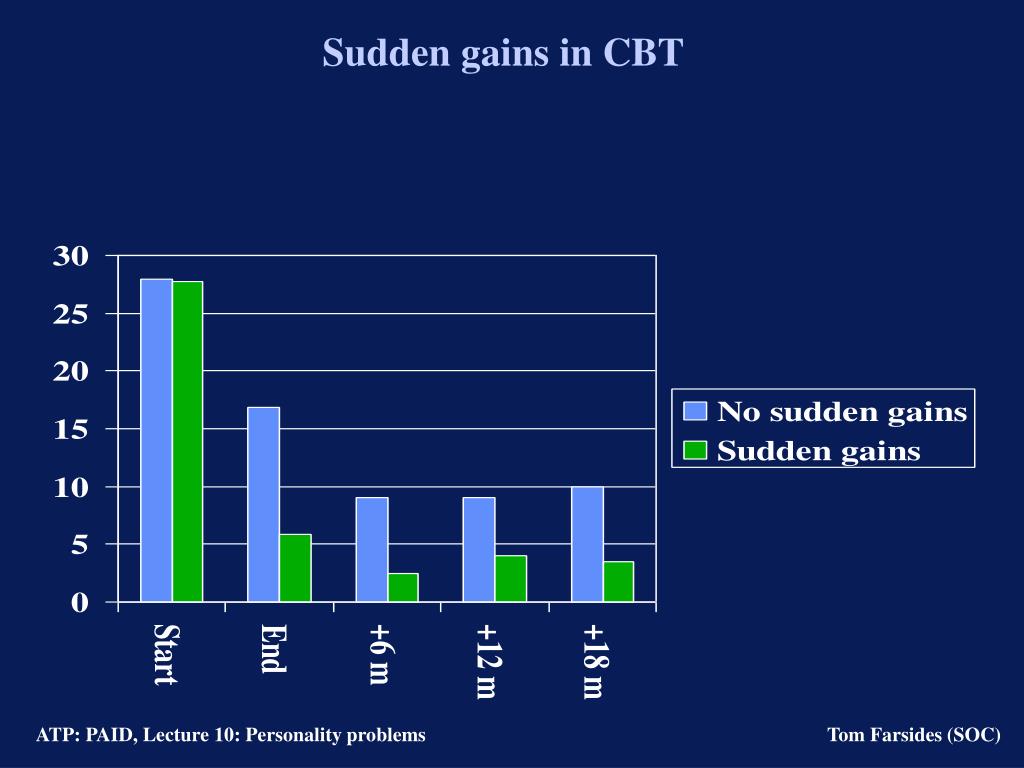 Sudden gains in CBT

30
25
20
15
10
5
0

Start
End
+6 m
+12 m
+18 m

No sudden gains
Sudden gains

ATP: PAID, Lecture 10: Personality problems

Tom Farsides (SOC)